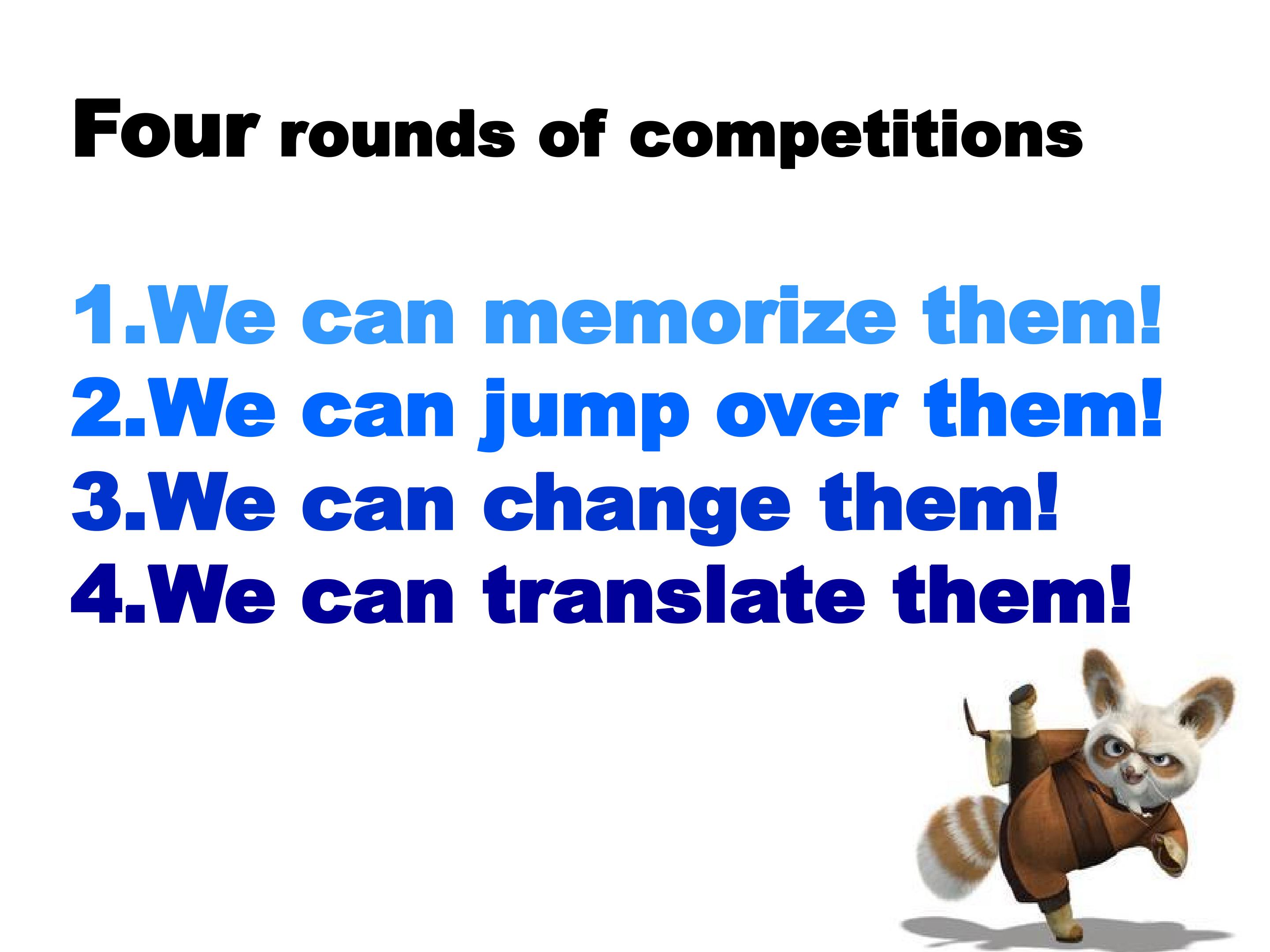 Four rounds of competitions

1.We can memorize them!
2.We can jump over them!
3.We can change them!
4.We can translate them!